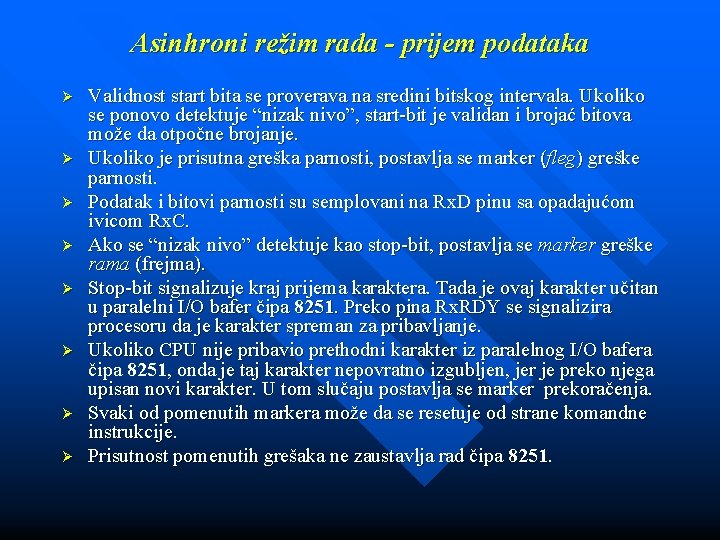 Asinhroni režim rada - prijem podataka

➢ Validnost start bita se proverava na sredini bitskog intervala. Ukoliko se ponovo detektuje “nizak nivo”, start-bit je validan i brojać bitova može da otpočne brojanje.

➢ Ukoliko je prisutna greška parnosti, postavlja se marker (fleg) greške parnosti.

➢ Podatak i bitovi parnosti su semplovani na RxD pinu sa opadajućom ivicom RxC.

➢ Ako se “nizak nivo” detektuje kao stop-bit, postavlja se marker greške rama (frejma).

➢ Stop-bit signalizuje kraj prijema karaktera. Tada je ovaj karakter učitan u paralelni I/O bafer čipa 8251. Preko pina RxRDY se signalizira procesoru da je karakter spreman za pribavljanje.

➢ Ukoliko CPU nije pribavio prethodni karakter iz paralelnog I/O bafera čipa 8251, onda je taj karakter nepovratno izgubljen, jer je preko njega upisan novi karakter. U tom slučaju postavlja se marker prekoračenja.

➢ Svaki od pomenutih markera može da se resetuje od strane komandne instrukcije.

➢ Prisutnost pomenutih grešaka ne zaustavlja rad čipa 8251.